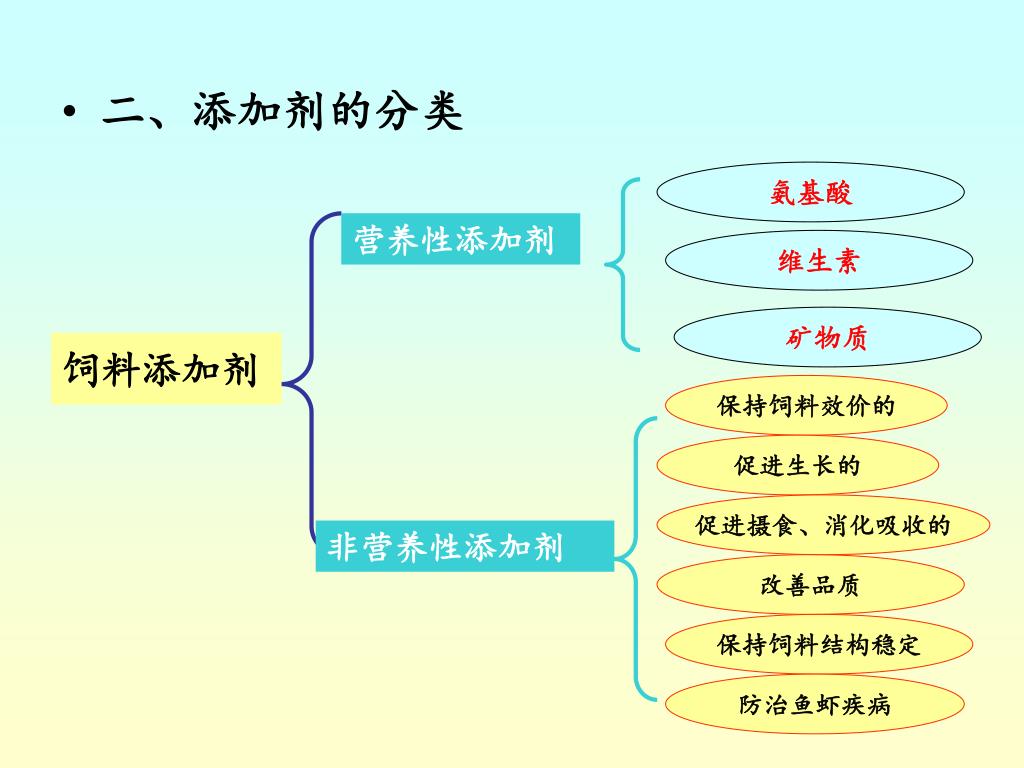 • 二、添加剂的分类

饲料添加剂

营养性添加剂

氨基酸

维生素

矿物质

非营养性添加剂

保持饲料效价的

促进生长的

促进摄食、消化吸收的

改善品质

保持饲料结构稳定

防治鱼虾疾病